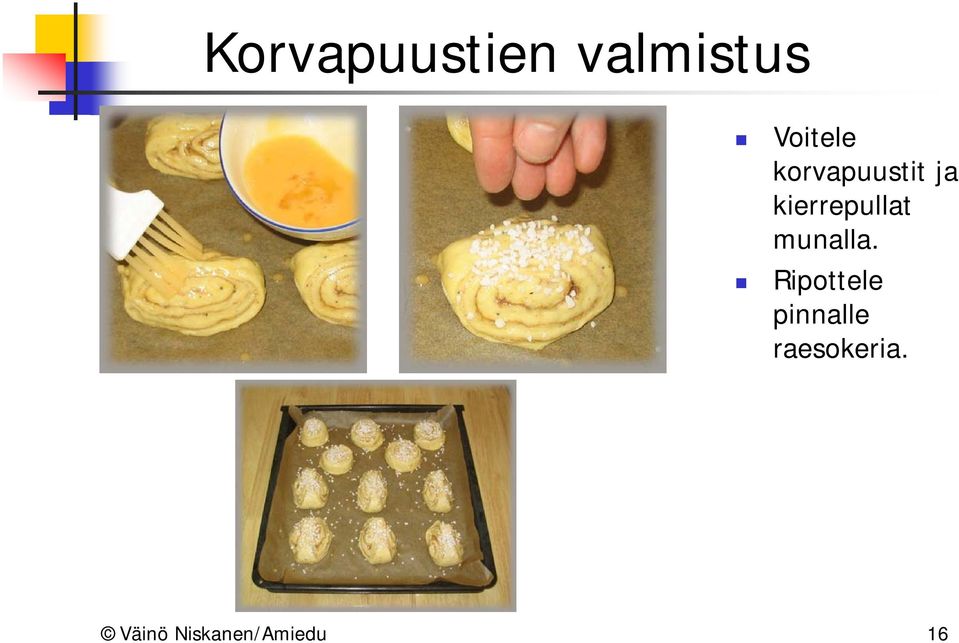 Korvapuustien valmistus

- Voitele korvapuustit ja kierrepullat munalla.
- Ripottele pinnalle raesokeria.

© Väinö Niskanen/Amiedu

16